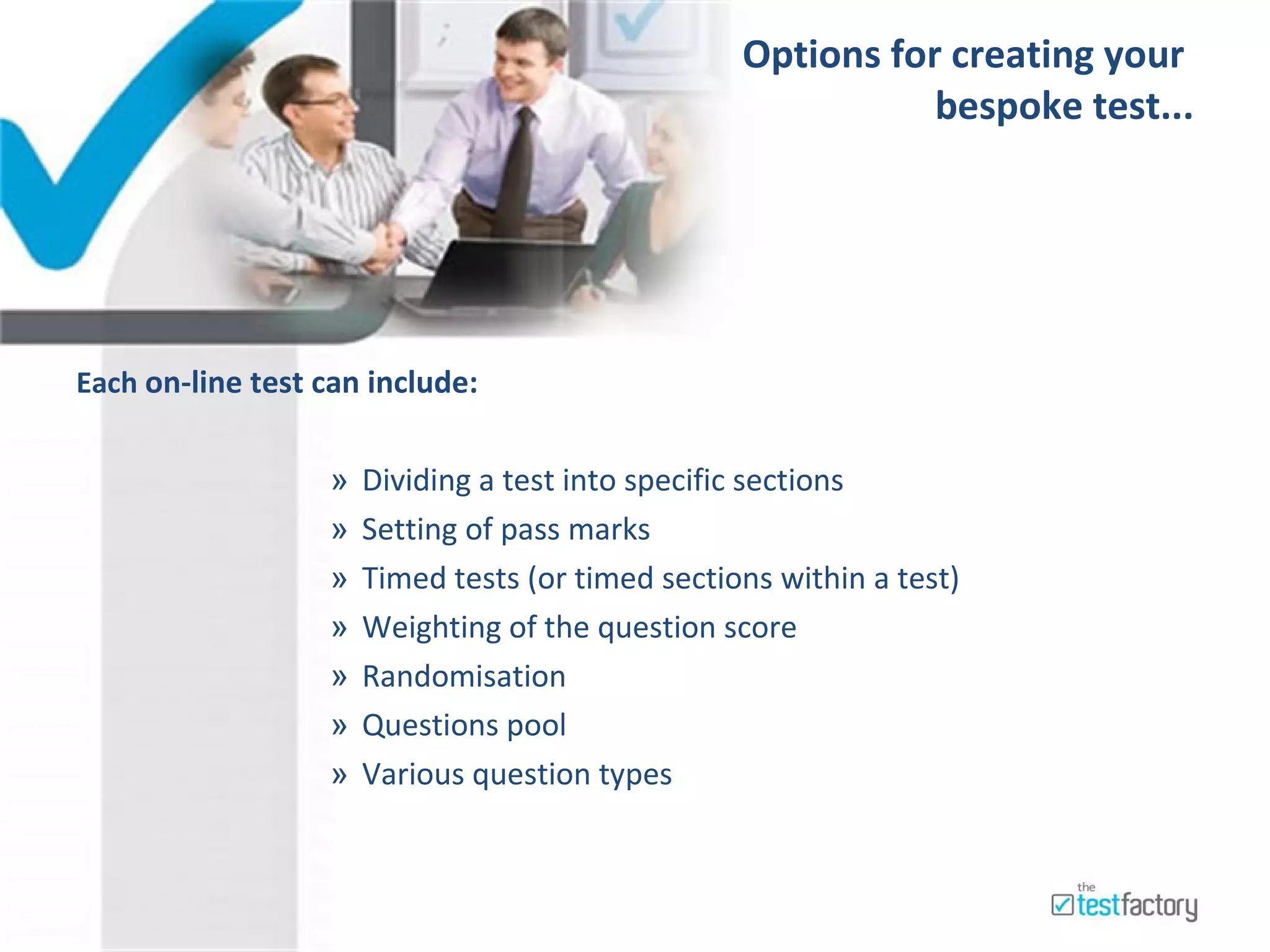 Options for creating your bespoke test...

Each on-line test can include:

» Dividing a test into specific sections
» Setting of pass marks
» Timed tests (or timed sections within a test)
» Weighting of the question score
» Randomisation
» Questions pool
» Various question types

the testfactory